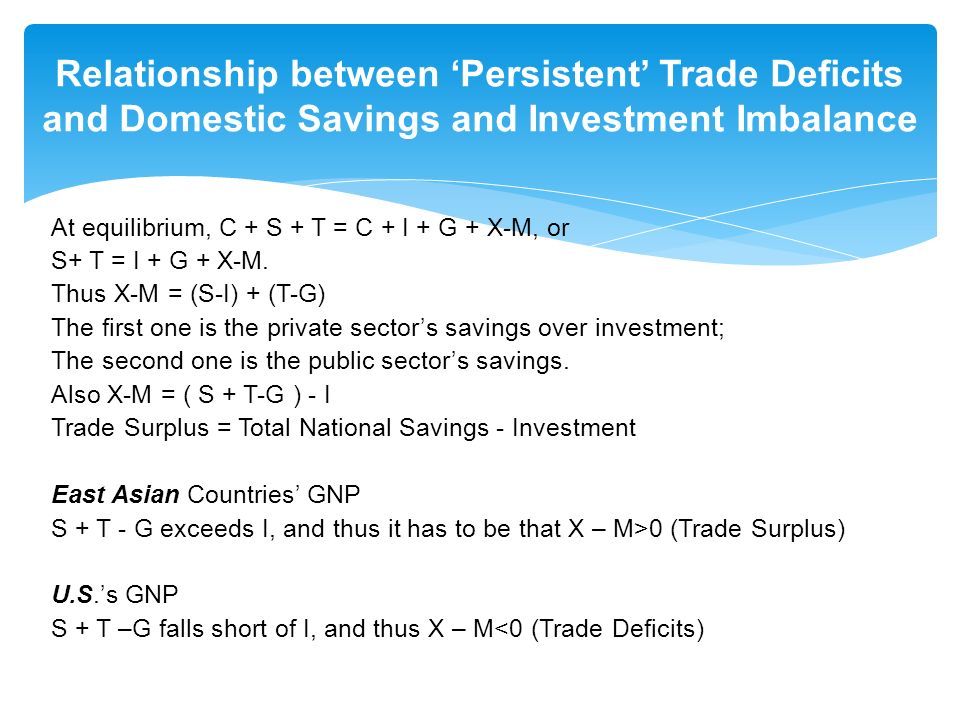 Relationship between ‘Persistent’ Trade Deficits and Domestic Savings and Investment Imbalance

At equilibrium, C + S + T = C + I + G + X-M, or
S+ T = I + G + X-M.
Thus X-M = (S-I) + (T-G)
The first one is the private sector’s savings over investment;
The second one is the public sector’s savings.
Also X-M = ( S + T-G ) - I
Trade Surplus = Total National Savings - Investment

East Asian Countries’ GNP
S + T - G exceeds I, and thus it has to be that X – M>0 (Trade Surplus)

U.S.’s GNP
S + T –G falls short of I, and thus X – M<0 (Trade Deficits)